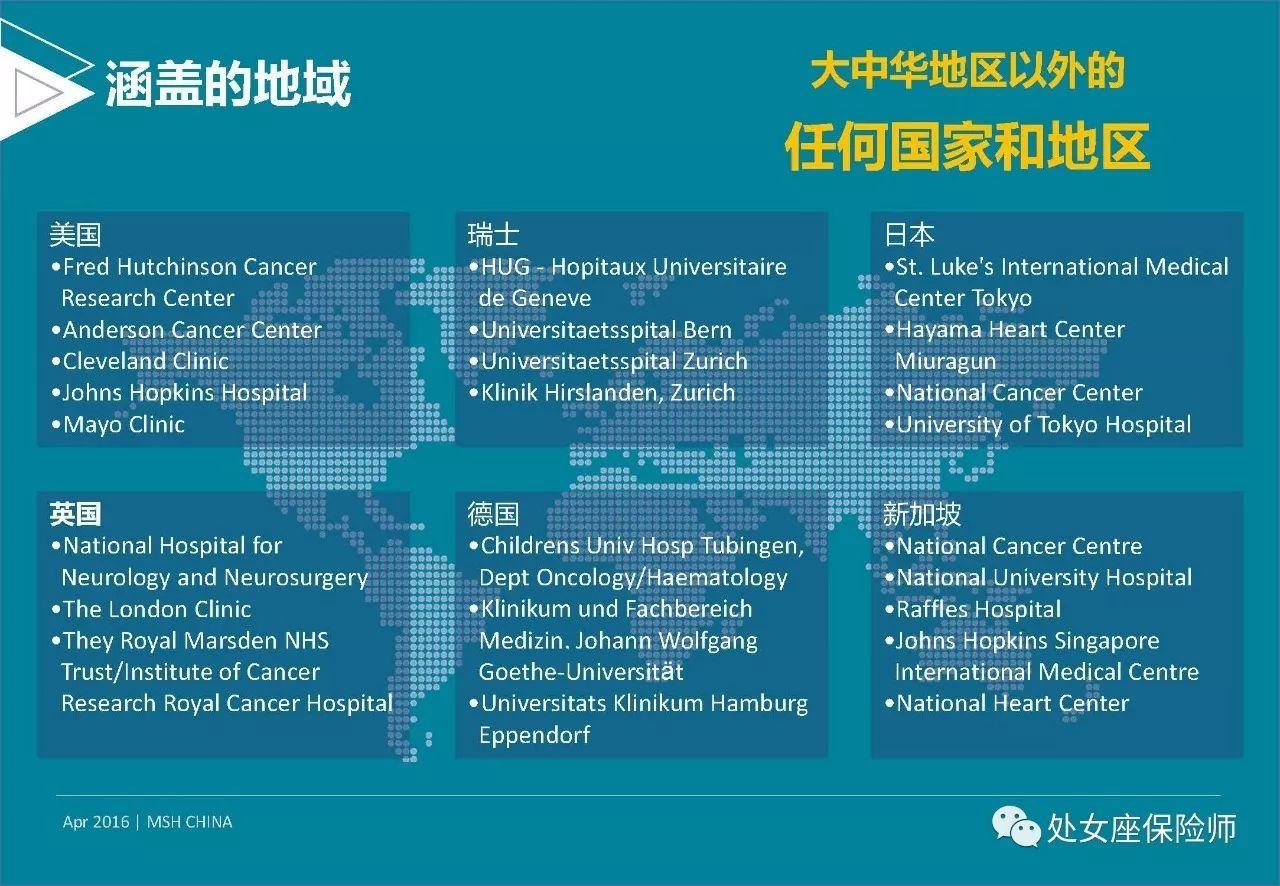 涵盖的地域

大中华地区以外的
任何国家和地区

美国
•Fred Hutchinson Cancer Research Center
•Anderson Cancer Center
•Cleveland Clinic
•Johns Hopkins Hospital
•Mayo Clinic

瑞士
•HUG - Hopitaux Universitaire de Geneve
•Universitaetsspital Bern
•Universitaetsspital Zurich
•Klinik Hirslanden, Zurich

日本
•St. Luke's International Medical Center Tokyo
•Hayama Heart Center Miuragun
•National Cancer Center
•University of Tokyo Hospital

英国
•National Hospital for Neurology and Neurosurgery
•The London Clinic
•They Royal Marsden NHS Trust/Institute of Cancer Research Royal Cancer Hospital

德国
•Childrens Univ Hosp Tubingen, Dept Oncology/Haematology
•Klinikum und Fachbereich Medizin. Johann Wolfgang Goethe-Universität
•Universitats Klinikum Hamburg Eppendorf

新加坡
•National Cancer Centre
•National University Hospital
•Raffles Hospital
•Johns Hopkins Singapore International Medical Centre
•National Heart Center

Apr 2016 | MSH CHINA

处女座保险师